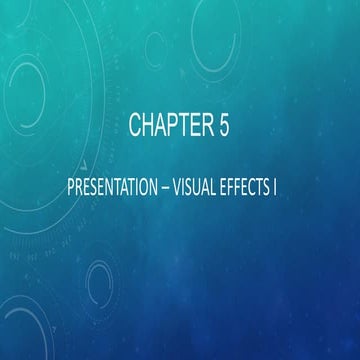 CHAPTER 5

PRESENTATION – VISUAL EFFECTS I